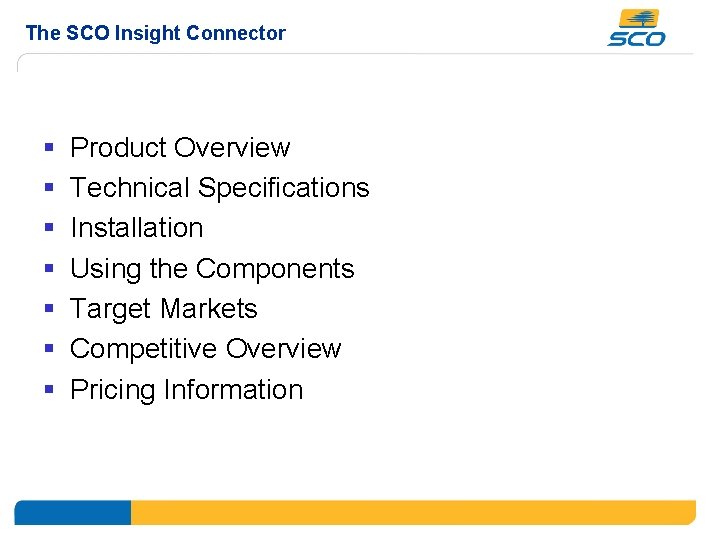 The SCO Insight Connector

SCO

- Product Overview
- Technical Specifications
- Installation
- Using the Components
- Target Markets
- Competitive Overview
- Pricing Information